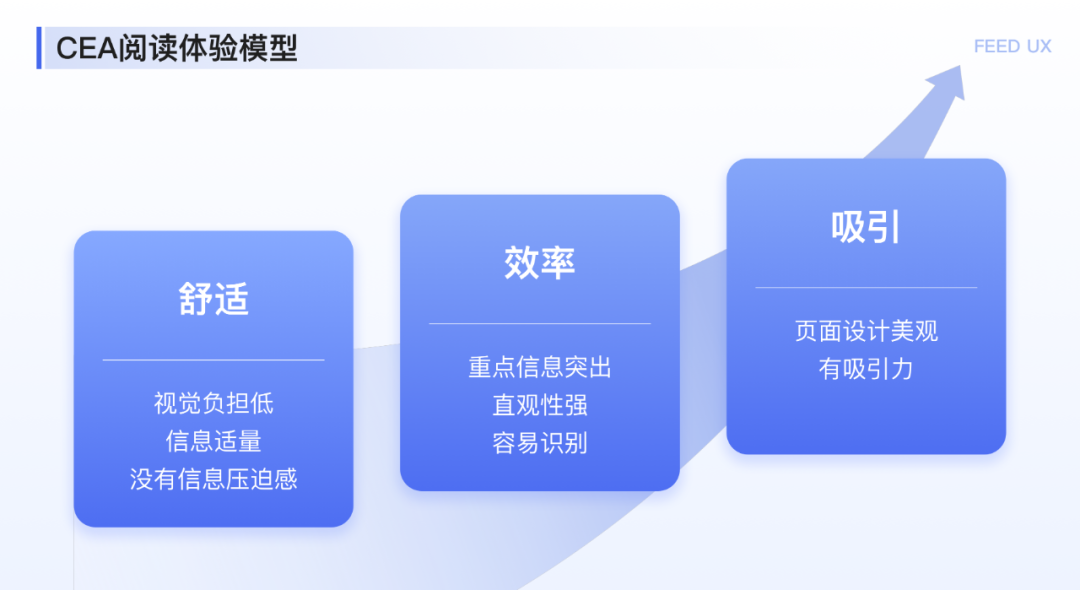 CEA阅读体验模型

FEED UX

舒适

视觉负担低
信息适量
没有信息压迫感

效率

重点信息突出
直观性强
容易识别

吸引

页面设计美观
有吸引力